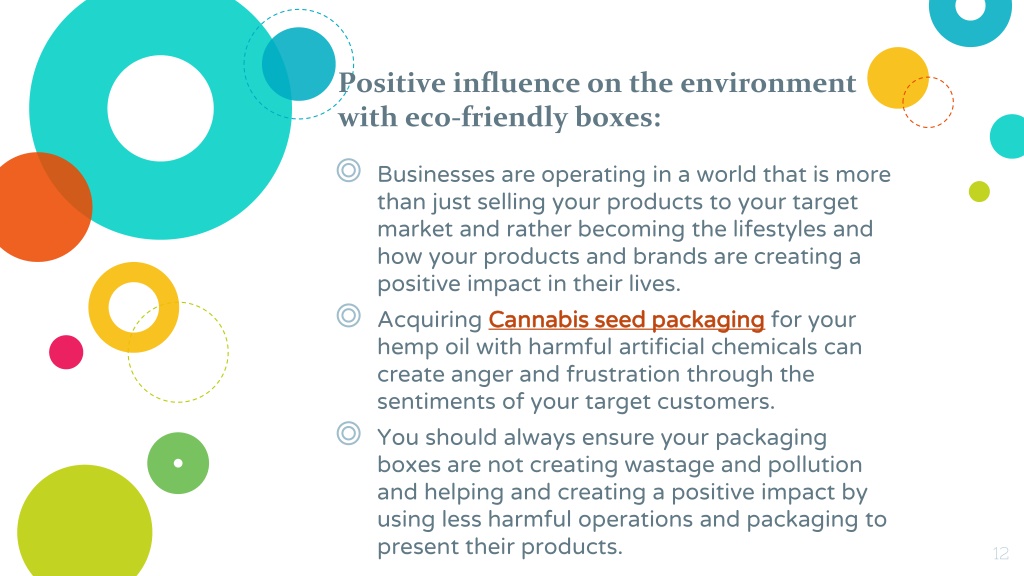 Positive influence on the environment with eco-friendly boxes:

Businesses are operating in a world that is more than just selling your products to your target market and rather becoming the lifestyles and how your products and brands are creating a positive impact in their lives.

Acquiring Cannabis seed packaging for your hemp oil with harmful artificial chemicals can create anger and frustration through the sentiments of your target customers.

You should always ensure your packaging boxes are not creating wastage and pollution and helping and creating a positive impact by using less harmful operations and packaging to present their products.

12